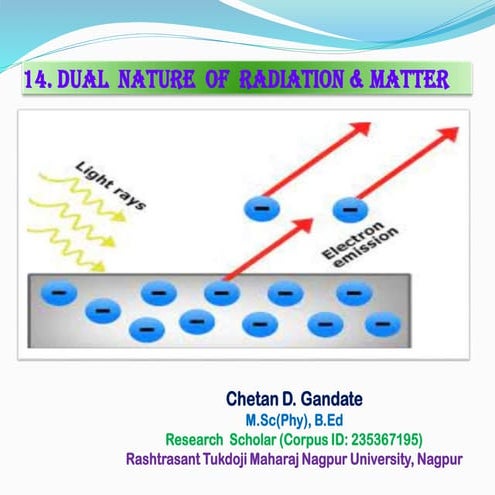 14. DUAL NATURE OF RADIATION & MATTER

Light rays

Electron emission

Chetan D. Gandate
M.Sc(Phy), B.Ed
Research Scholar (Corpus ID: 235367195)
Rashtrasant Tukdoji Maharaj Nagpur University, Nagpur